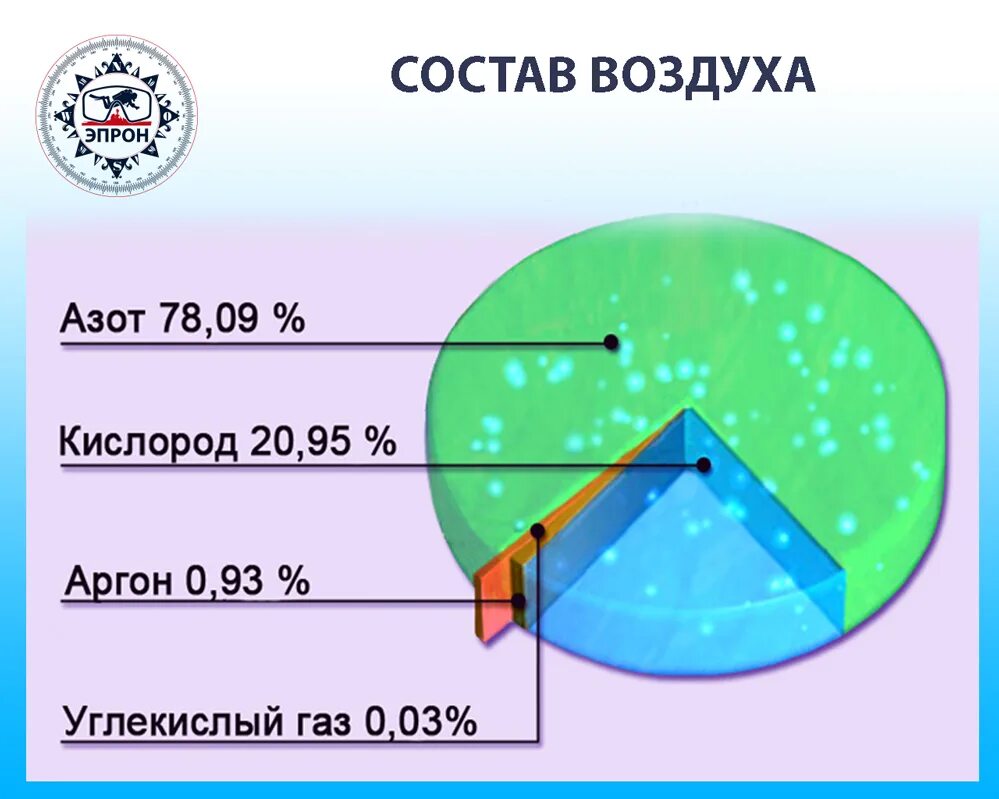 ЭПРОН

СОСТАВ ВОЗДУХА

Азот 78,09 %

Кислород 20,95 %

Аргон 0,93 %

Углекислый газ 0,03%